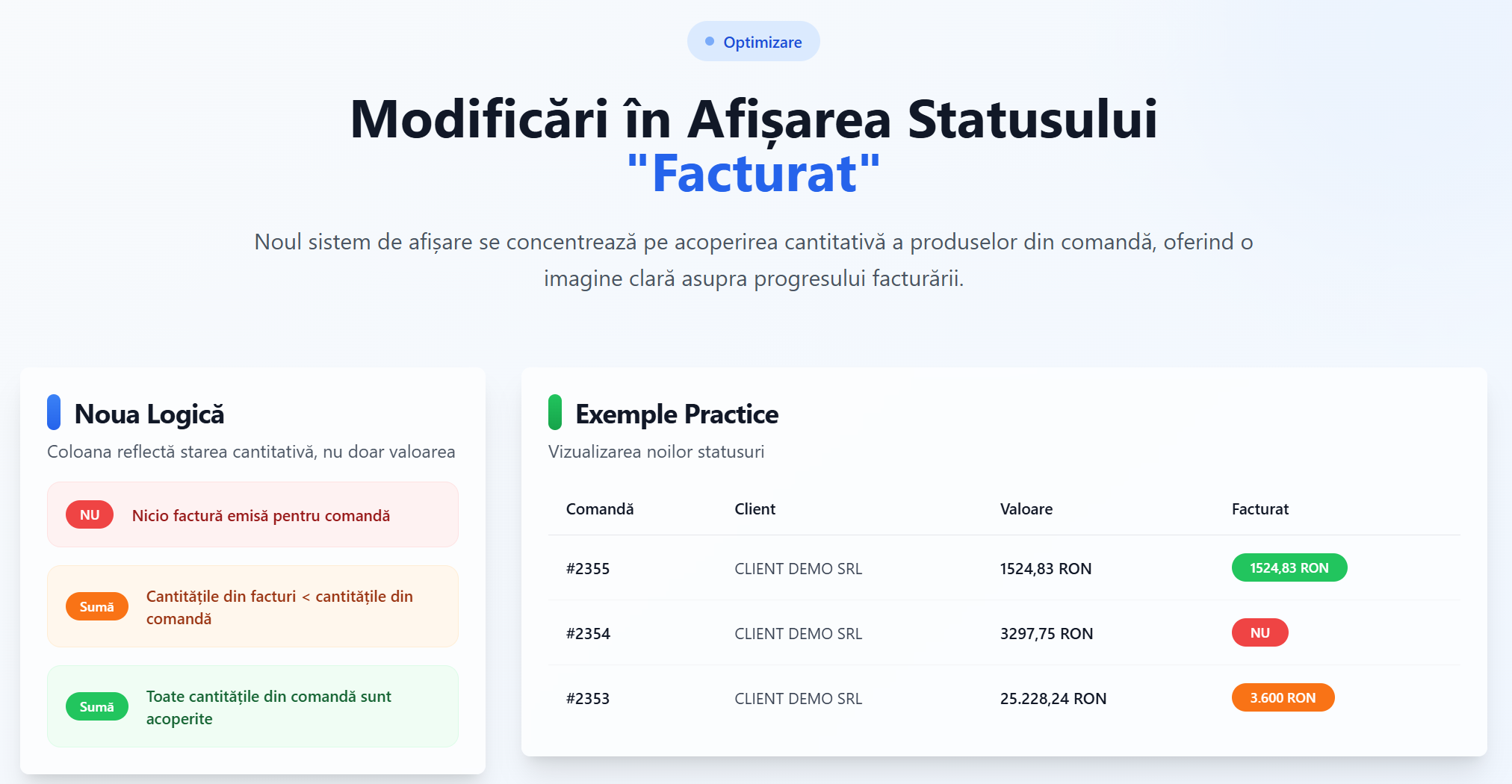 Optimizare

Modificări în Afișarea Statusului "Facturat"

Noul sistem de afișare se concentrează pe acoperirea cantitativă a produselor din comandă, oferind o imagine clară asupra progresului facturării.

Noua Logică

Coloana reflectă starea cantitativă, nu doar valoarea

NU Nicio factură emisă pentru comandă

Sumă Cantitățile din facturi < cantitățile din comandă

Sumă Toate cantitățile din comandă sunt acoperite

Exemple Practice

Vizualizarea noilor statusuri

| Comandă | Client | Valoare | Facturat |
|---|---|---|---|
| #2355 | CLIENT DEMO SRL | 1524,83 RON | 1524,83 RON |
| #2354 | CLIENT DEMO SRL | 3297,75 RON | NU |
| #2353 | CLIENT DEMO SRL | 25.228,24 RON | 3.600 RON |